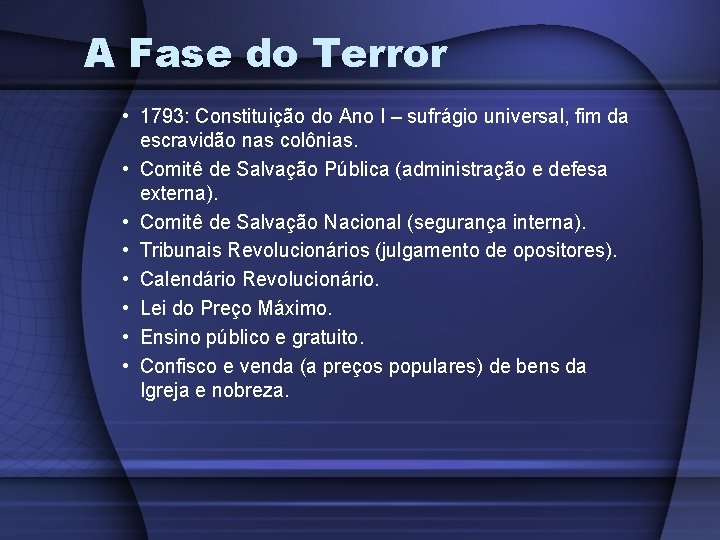 A Fase do Terror

• 1793: Constituição do Ano I – sufrágio universal, fim da escravidão nas colônias.
• Comitê de Salvação Pública (administração e defesa externa).
• Comitê de Salvação Nacional (segurança interna).
• Tribunais Revolucionários (julgamento de opositores).
• Calendário Revolucionário.
• Lei do Preço Máximo.
• Ensino público e gratuito.
• Confisco e venda (a preços populares) de bens da Igreja e nobreza.